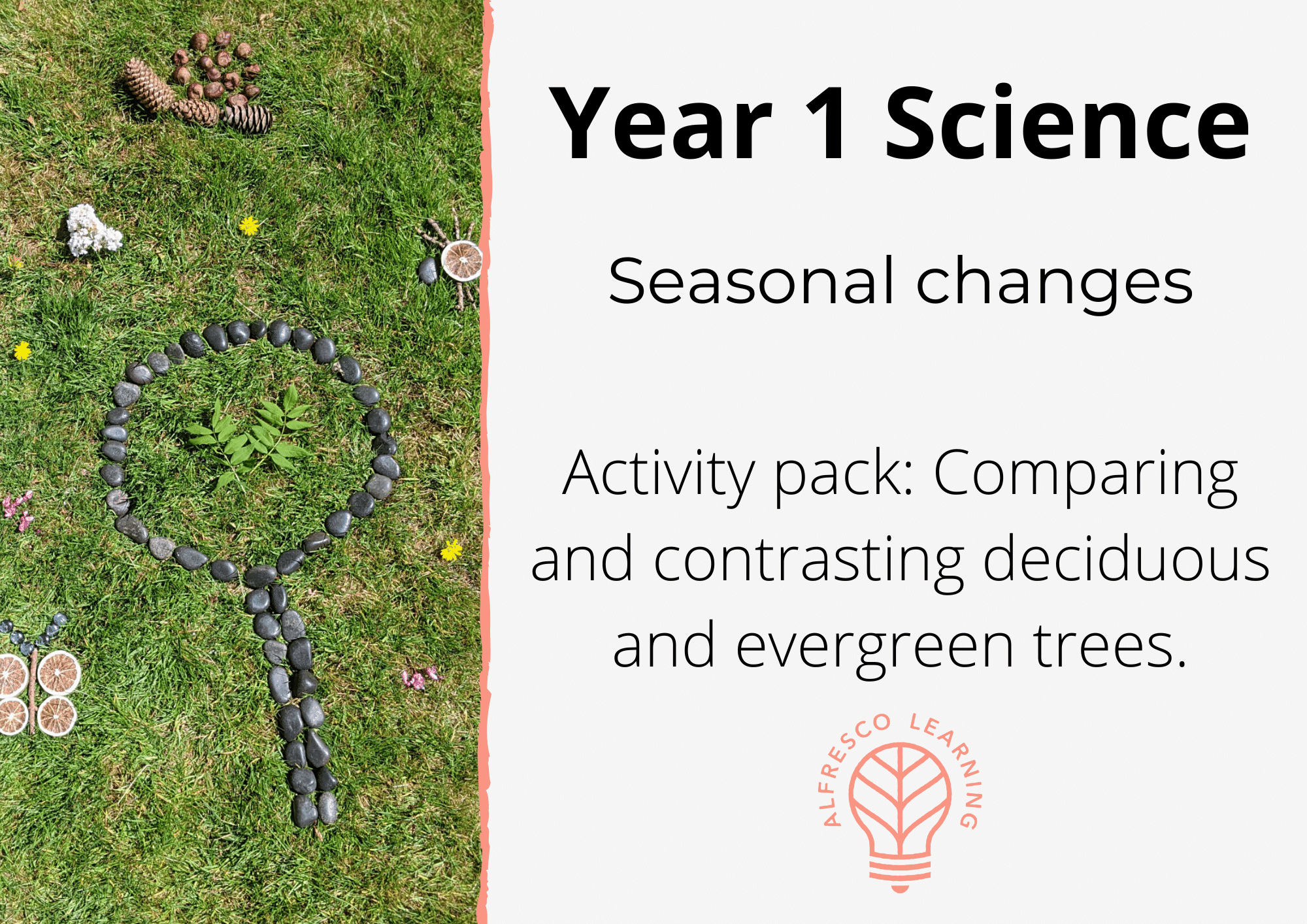 Year 1 Science

Seasonal changes

Activity pack: Comparing and contrasting deciduous and evergreen trees.

ALFRESCO LEARNING